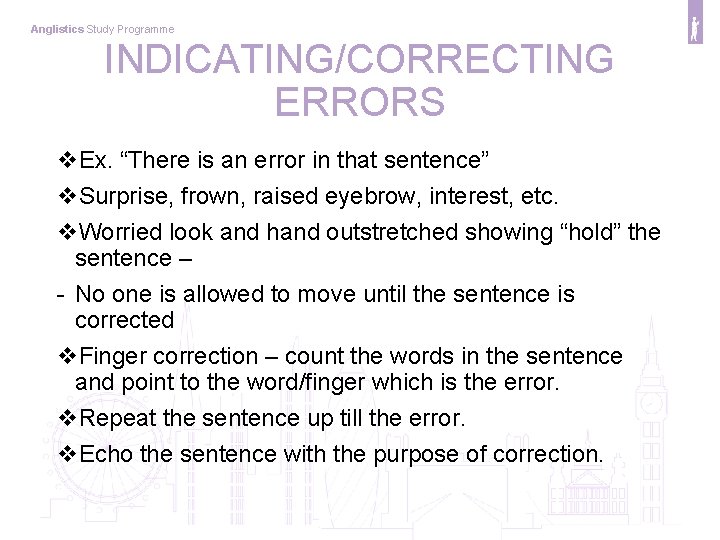 Anglistics Study Programme

INDICATING/CORRECTING ERRORS

❖Ex. “There is an error in that sentence”

❖Surprise, frown, raised eyebrow, interest, etc.

❖Worried look and hand outstretched showing “hold” the sentence –

- No one is allowed to move until the sentence is corrected

❖Finger correction – count the words in the sentence and point to the word/finger which is the error.

❖Repeat the sentence up till the error.

❖Echo the sentence with the purpose of correction.